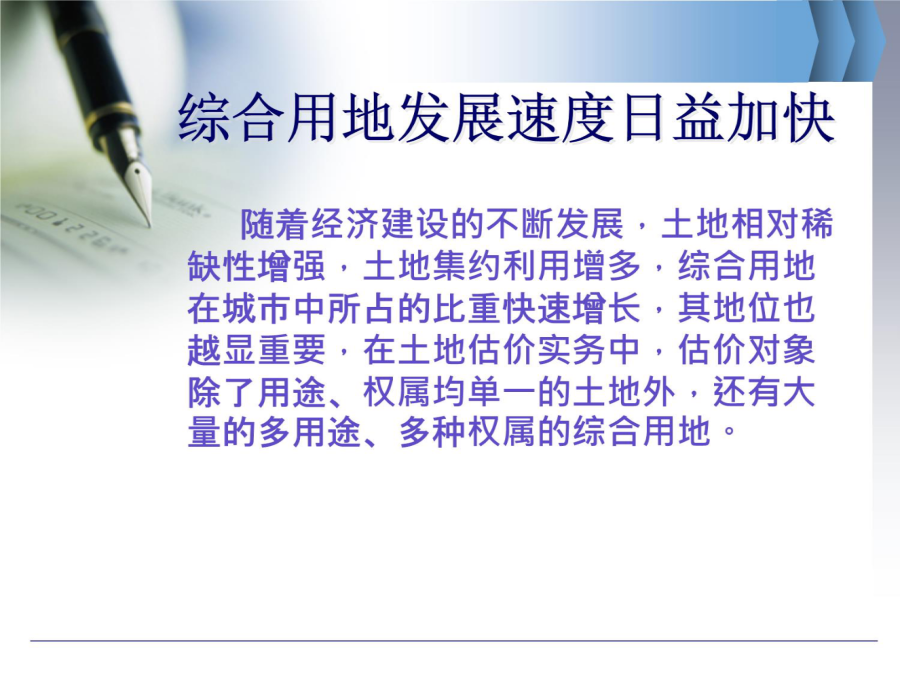 综合用地发展速度日益加快

随着经济建设的不断发展，土地相对稀缺性增强，土地集约利用增多，综合用地在城市中所占的比重快速增长，其地位也越显重要，在土地估价实务中，估价对象除了用途、权属均单一的土地外，还有大量的多用途、多种权属的综合用地。